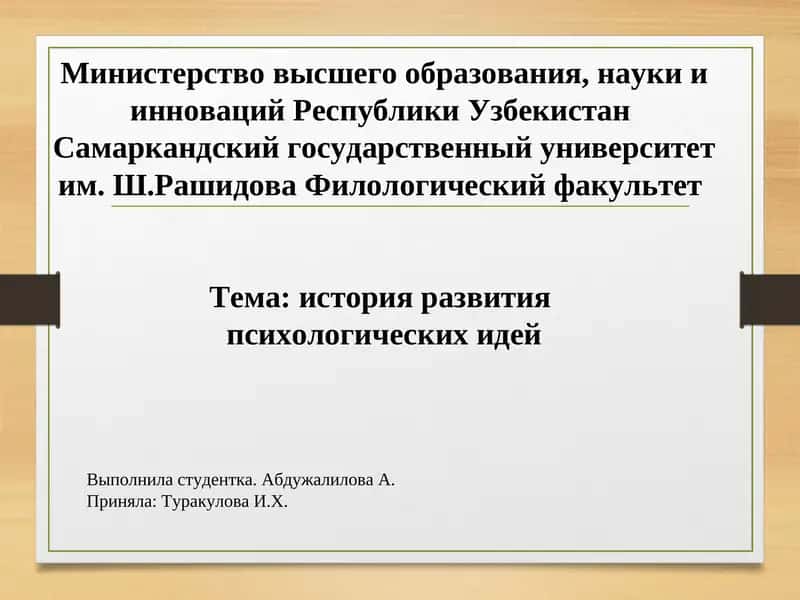 Министерство высшего образования, науки и инноваций Республики Узбекистан Самаркандский государственный университет им. Ш.Рашидова Филологический факультет

Тема: история развития психологических идей

Выполнила студентка. Абдужалилова А.
Приняла: Туракулова И.Х.